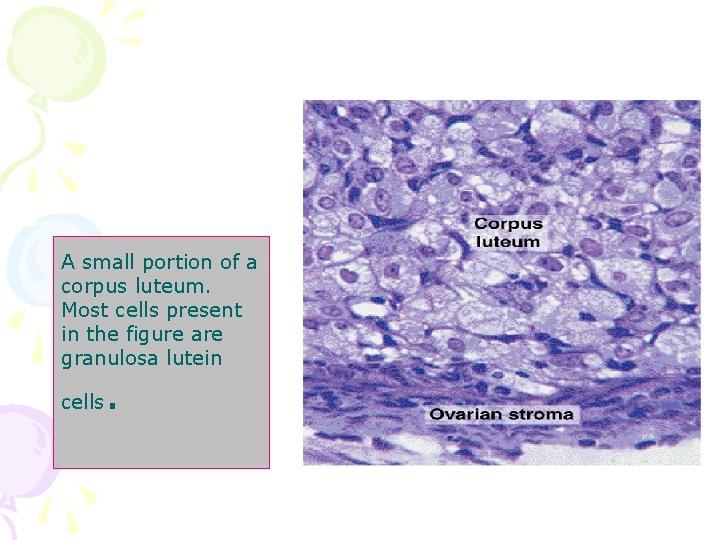 A small portion of a corpus luteum. Most cells present in the figure are granulosa lutein

cells.

Corpus luteum

Ovarian stroma